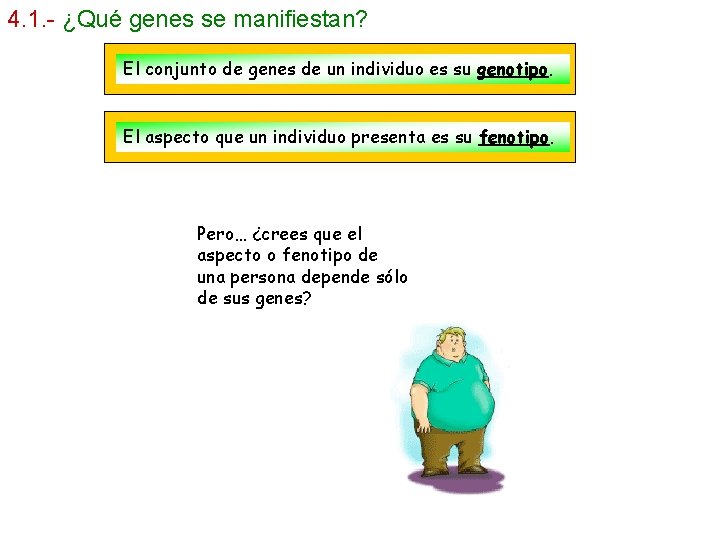 4.1.- ¿Qué genes se manifiestan?

El conjunto de genes de un individuo es su genotipo.

El aspecto que un individuo presenta es su fenotipo.

Pero… ¿crees que el aspecto o fenotipo de una persona depende sólo de sus genes?